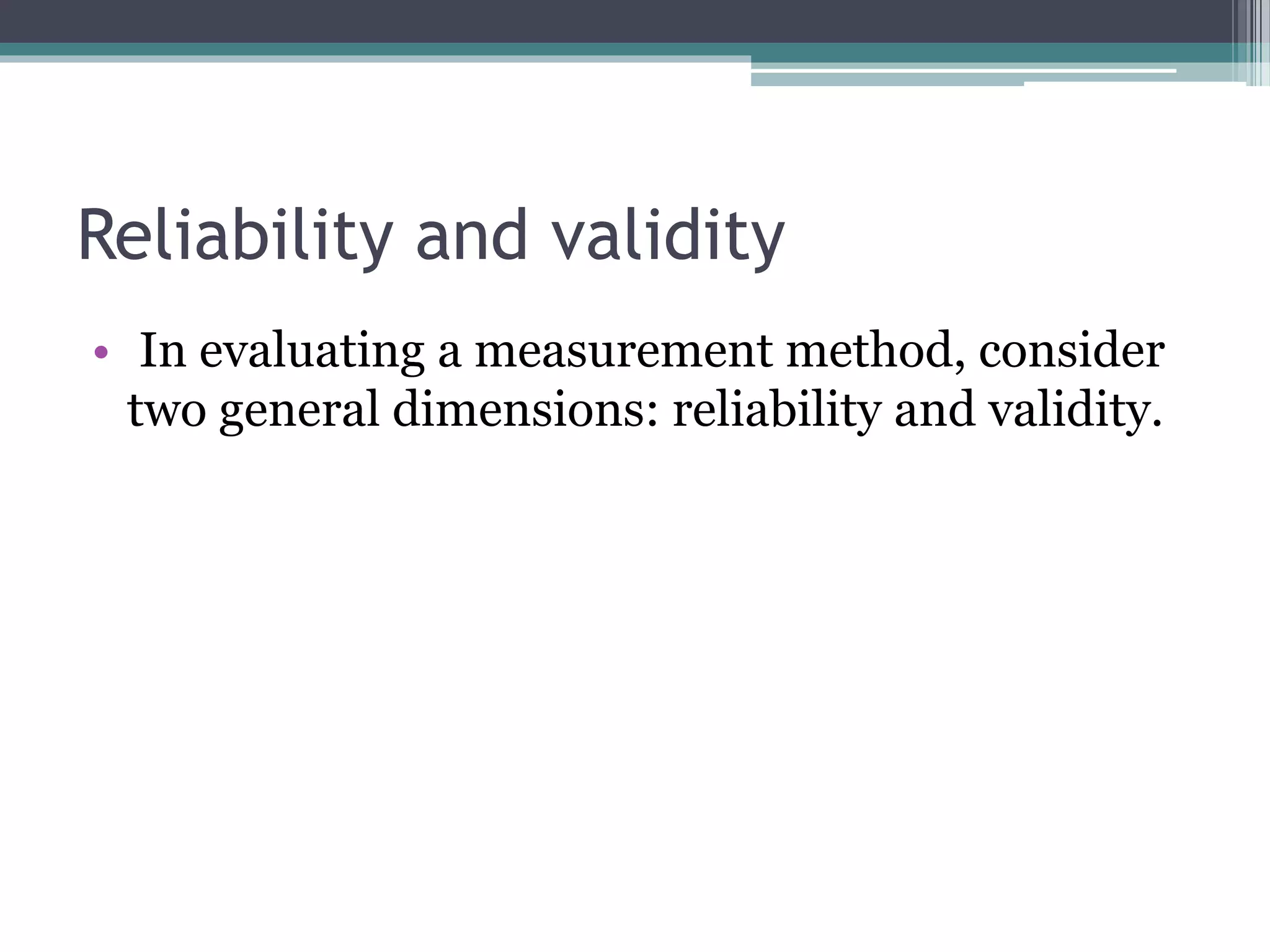 Reliability and validity

• In evaluating a measurement method, consider two general dimensions: reliability and validity.